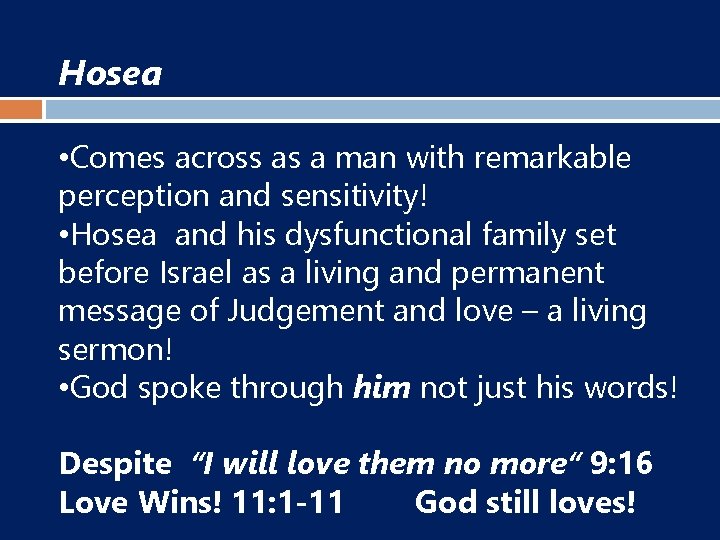 Hosea

•Comes across as a man with remarkable perception and sensitivity!
•Hosea and his dysfunctional family set before Israel as a living and permanent message of Judgement and love – a living sermon!
•God spoke through him not just his words!

Despite "I will love them no more" 9:16
Love Wins! 11:1-11 God still loves!